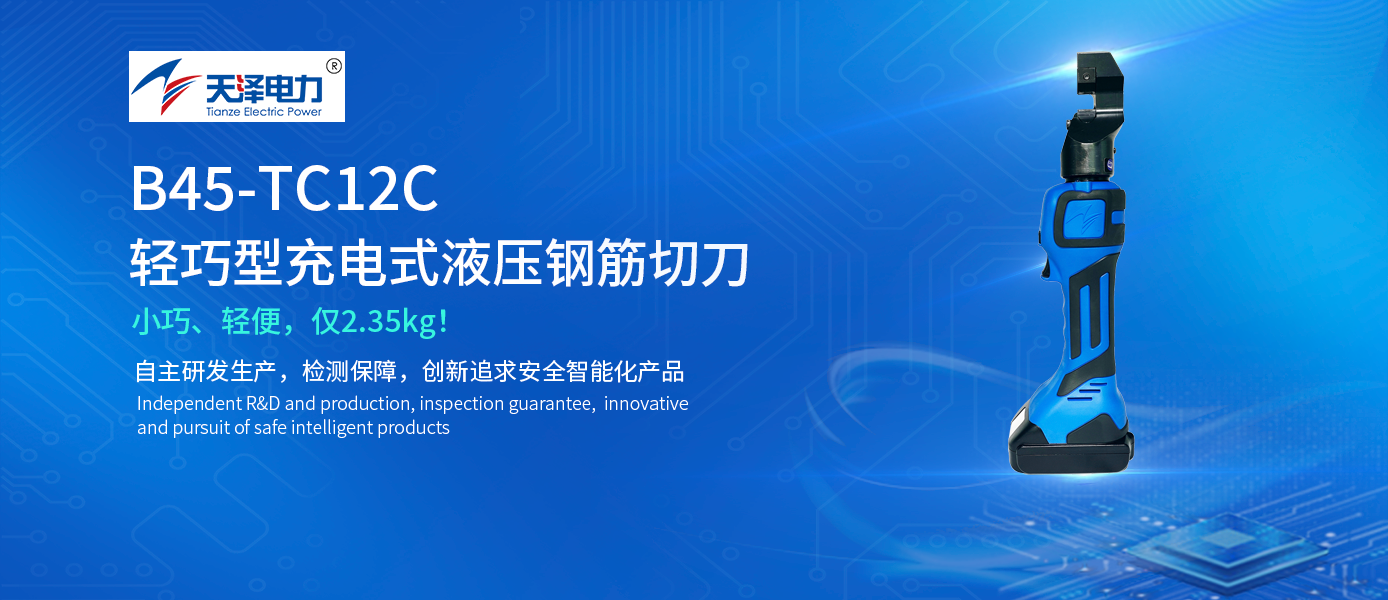 天泽电力 ®
Tianze Electric Power

B45-TC12C

轻巧型充电式液压钢筋切刀

小巧、轻便，仅2.35kg!

自主研发生产，检测保障，创新追求安全智能化产品

Independent R&D and production, inspection guarantee, innovative and pursuit of safe intelligent products